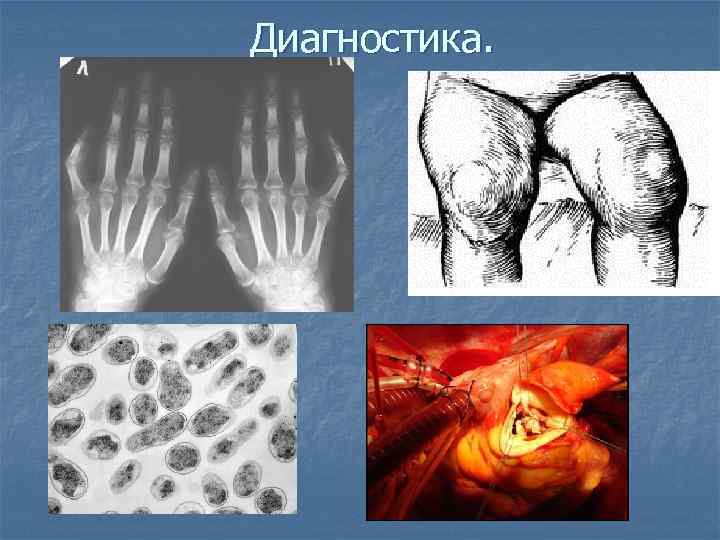 Диагностика.

Л

П